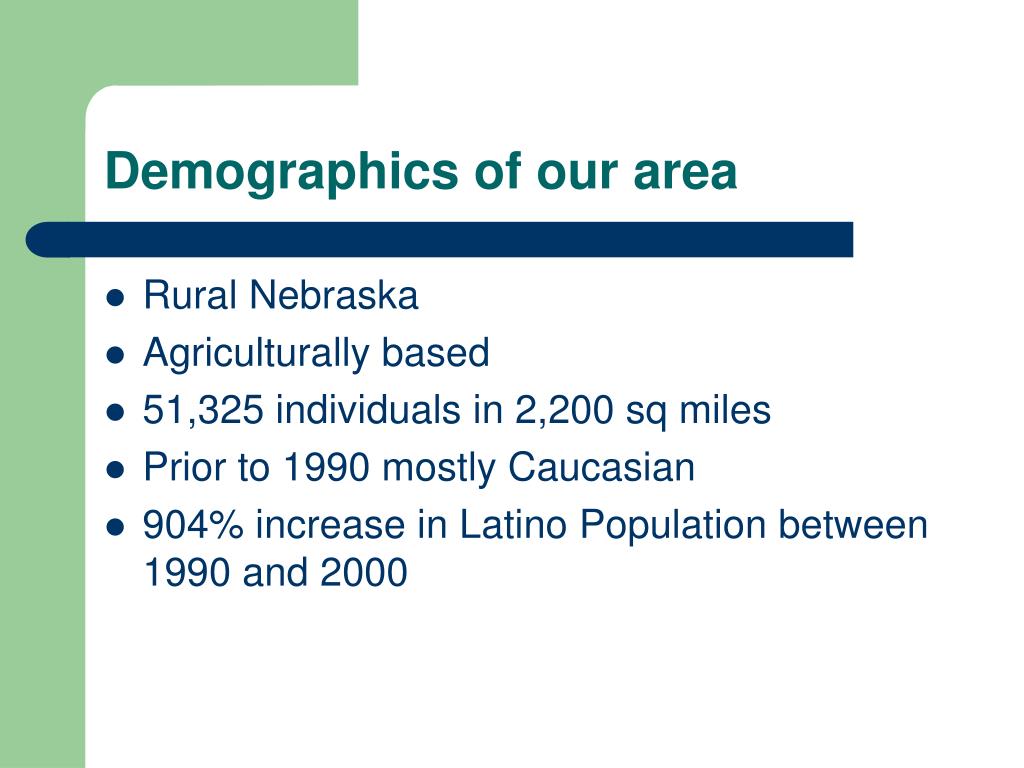 Demographics of our area

- Rural Nebraska
- Agriculturally based
- 51,325 individuals in 2,200 sq miles
- Prior to 1990 mostly Caucasian
- 904% increase in Latino Population between 1990 and 2000